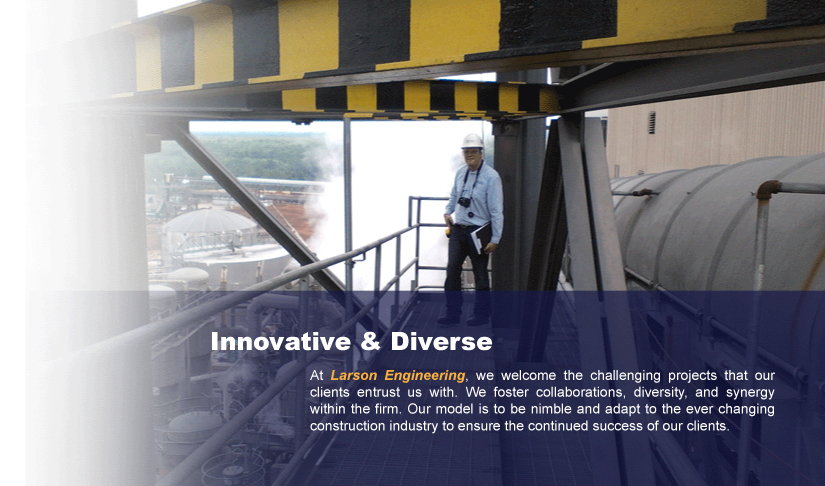 Innovative & Diverse

At Larson Engineering, we welcome the challenging projects that our clients entrust us with. We foster collaborations, diversity, and synergy within the firm. Our model is to be nimble and adapt to the ever changing construction industry to ensure the continued success of our clients.